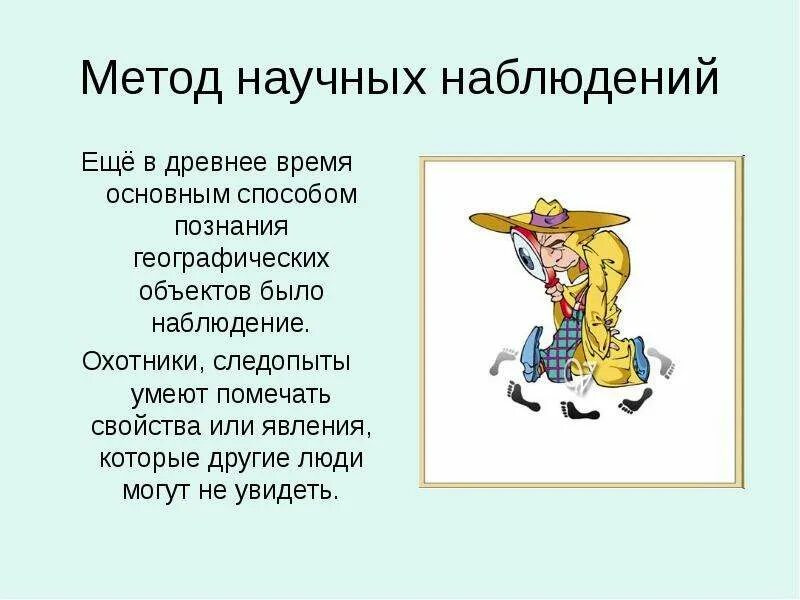 Метод научных наблюдений

Ещё в древнее время основным способом познания географических объектов было наблюдение.

Охотники, следопыты умеют помечать свойства или явления, которые другие люди могут не увидеть.